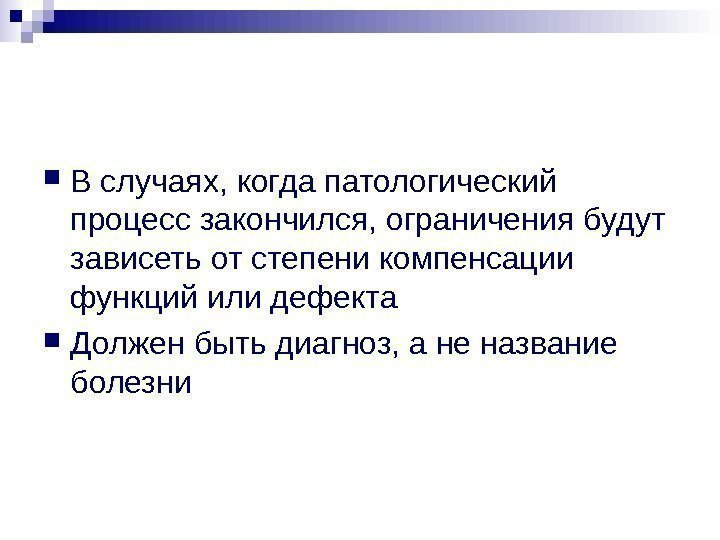 В случаях, когда патологический процесс закончился, ограничения будут зависеть от степени компенсации функций или дефекта

Должен быть диагноз, а не название болезни